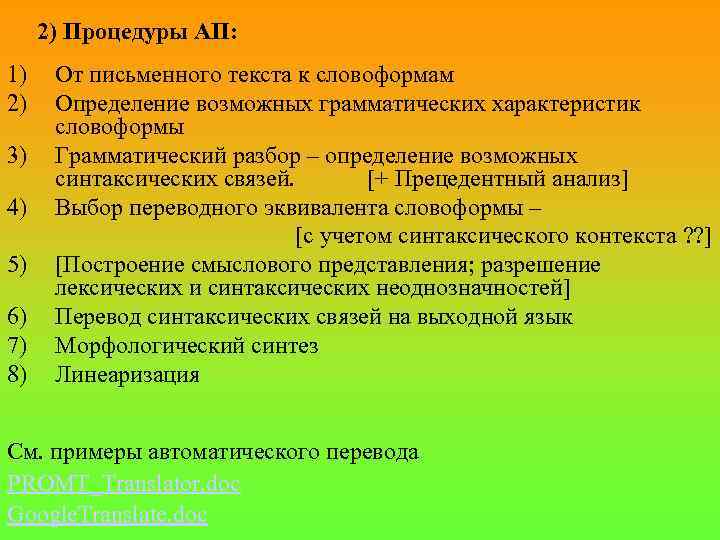 2) Процедуры АП:

1) От письменного текста к словоформам
2) Определение возможных грамматических характеристик словоформы
3) Грамматический разбор – определение возможных синтаксических связей. [+ Прецедентный анализ]
4) Выбор переводного эквивалента словоформы – [с учетом синтаксического контекста ??]
5) [Построение смыслового представления; разрешение лексических и синтаксических неоднозначностей]
6) Перевод синтаксических связей на выходной язык
7) Морфологический синтез
8) Линеаризация

См. примеры автоматического перевода
PROMT_Translator.doc
GoogleTranslate.doc